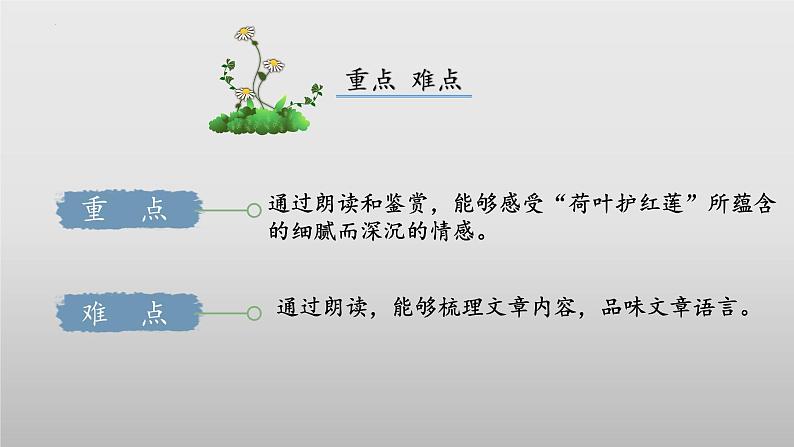 重点 难点

重 点

通过朗读和鉴赏，能够感受“荷叶护红莲”所蕴含的细腻而深沉的情感。

难 点

通过朗读，能够梳理文章内容，品味文章语言。